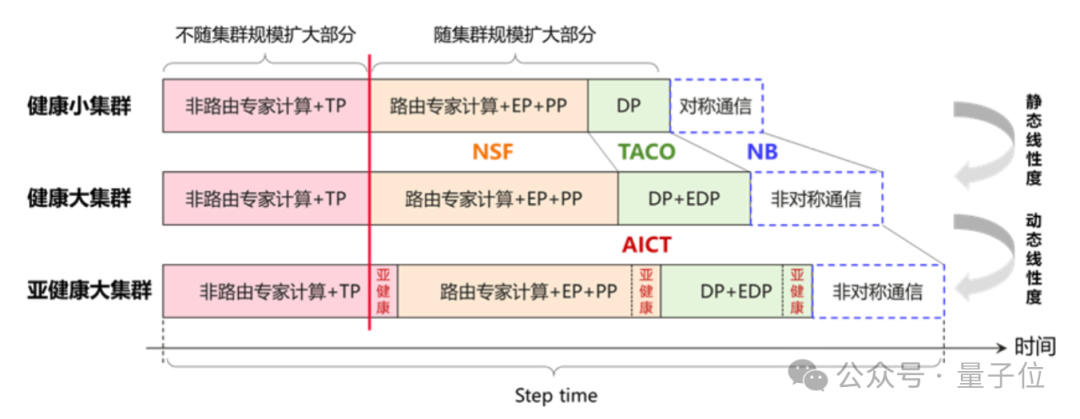 不随集群规模扩大部分

随集群规模扩大部分

健康小集群

非路由专家计算+TP

路由专家计算+EP+PP

DP

对称通信

NSF

TACO

NB

健康大集群

非路由专家计算+TP

路由专家计算+EP+PP

DP+EDP

非对称通信

AICT

亚健康大集群

非路由专家计算+TP

亚健康

路由专家计算+EP+PP

亚健康

DP+EDP

亚健康

非对称通信

静态线性度

动态线性度

时间

Step time

公众号 · 量子位